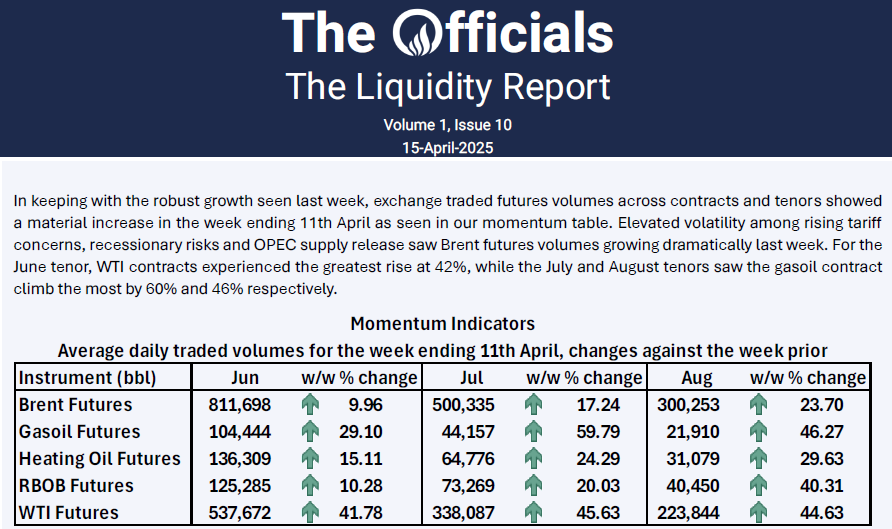 The Officials
The Liquidity Report
Volume 1, Issue 10
15-April-2025

In keeping with the robust growth seen last week, exchange traded futures volumes across contracts and tenors showed a material increase in the week ending 11th April as seen in our momentum table. Elevated volatility among rising tariff concerns, recessionary risks and OPEC supply release saw Brent futures volumes growing dramatically last week. For the June tenor, WTI contracts experienced the greatest rise at 42%, while the July and August tenors saw the gasoil contract climb the most by 60% and 46% respectively.

Momentum Indicators
Average daily traded volumes for the week ending 11th April, changes against the week prior

| Instrument (bbl) | Jun | w/w % change | Jul | w/w % change | Aug | w/w % change |
|---|---|---|---|---|---|---|
| Brent Futures | 811,698 | 9.96 | 500,335 | 17.24 | 300,253 | 23.70 |
| Gasoil Futures | 104,444 | 29.10 | 44,157 | 59.79 | 21,910 | 46.27 |
| Heating Oil Futures | 136,309 | 15.11 | 64,776 | 24.29 | 31,079 | 29.63 |
| RBOB Futures | 125,285 | 10.28 | 73,269 | 20.03 | 40,450 | 40.31 |
| WTI Futures | 537,672 | 41.78 | 338,087 | 45.63 | 223,844 | 44.63 |